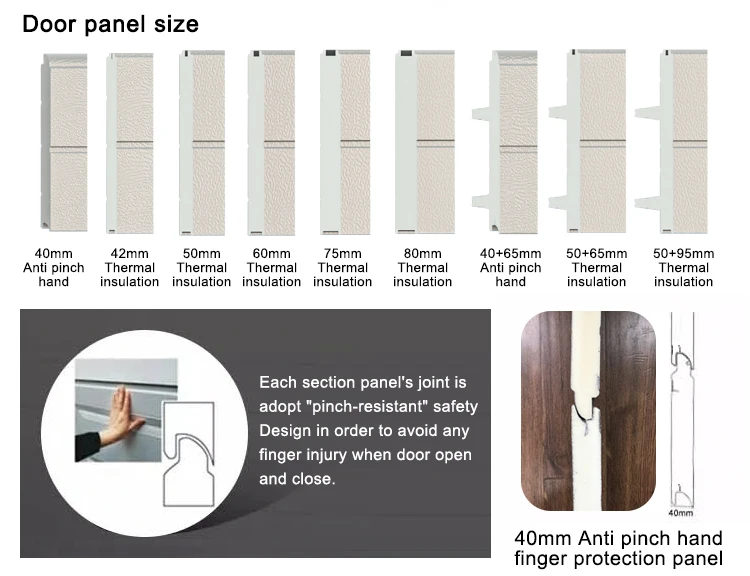 Door panel size

40mm Anti pinch hand

42mm Thermal insulation

50mm Thermal insulation

60mm Thermal insulation

75mm Thermal insulation

80mm Thermal insulation

40+65mm Anti pinch hand

50+65mm Thermal insulation

50+95mm Thermal insulation

Each section panel's joint is adopt "pinch-resistant" safety Design in order to avoid any finger injury when door open and close.

40mm

40mm Anti pinch hand finger protection panel